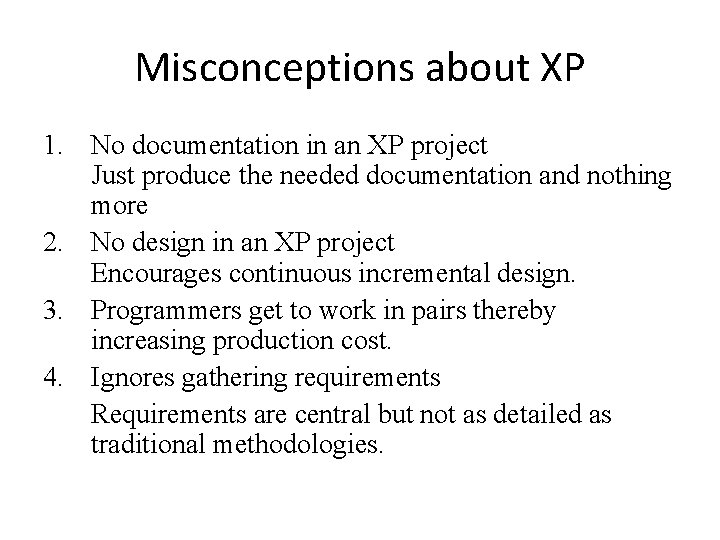 Misconceptions about XP

1. No documentation in an XP project
Just produce the needed documentation and nothing more
2. No design in an XP project
Encourages continuous incremental design.
3. Programmers get to work in pairs thereby increasing production cost.
4. Ignores gathering requirements
Requirements are central but not as detailed as traditional methodologies.